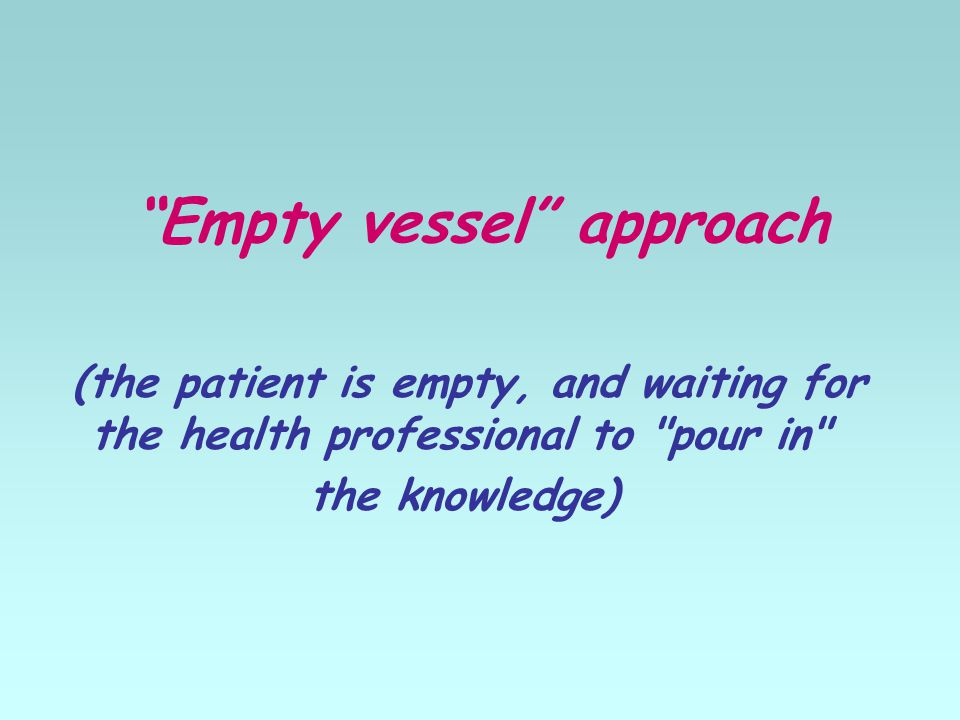 “Empty vessel” approach

(the patient is empty, and waiting for the health professional to "pour in" the knowledge)